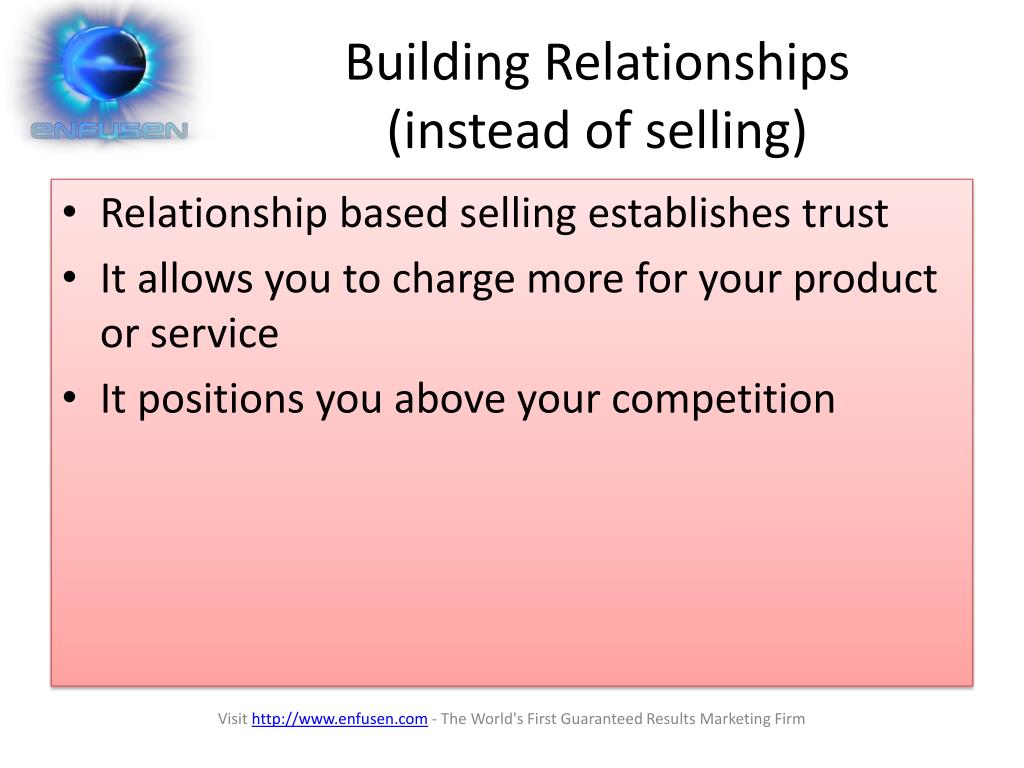 ENFUSEN

Building Relationships (instead of selling)

• Relationship based selling establishes trust
• It allows you to charge more for your product or service
• It positions you above your competition

Visit http://www.enfusen.com - The World's First Guaranteed Results Marketing Firm